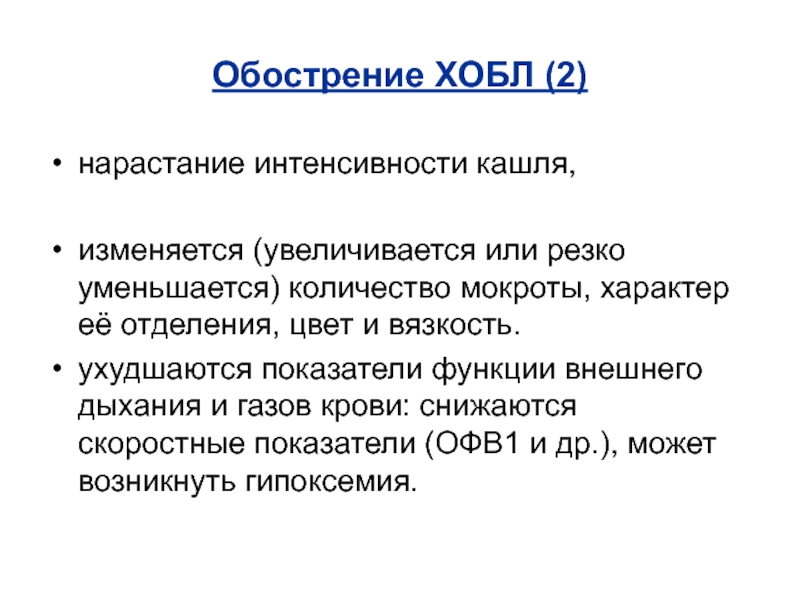 Обострение ХОБЛ (2)

• нарастание интенсивности кашля,

• изменяется (увеличивается или резко уменьшается) количество мокроты, характер её отделения, цвет и вязкость.

• ухудшаются показатели функции внешнего дыхания и газов крови: снижаются скоростные показатели (ОФВ1 и др.), может возникнуть гипоксемия.